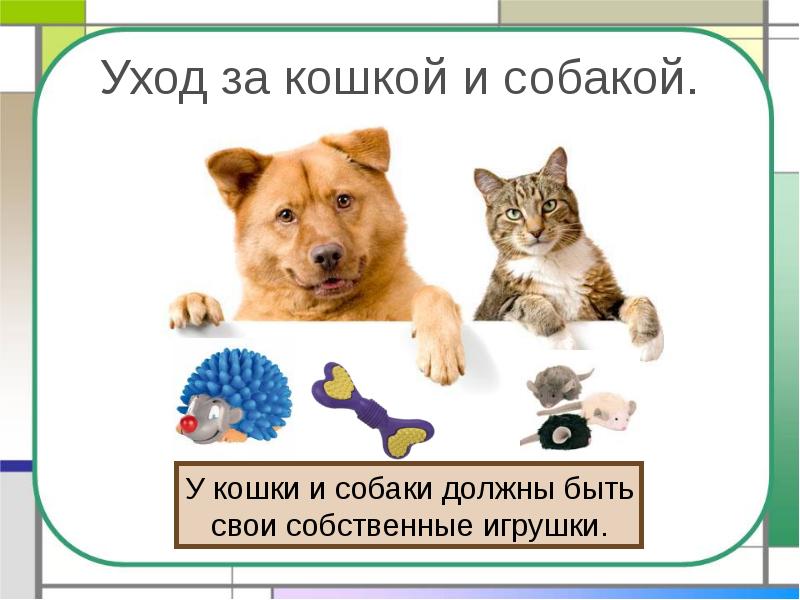 Уход за кошкой и собакой.

У кошки и собаки должны быть свои собственные игрушки.